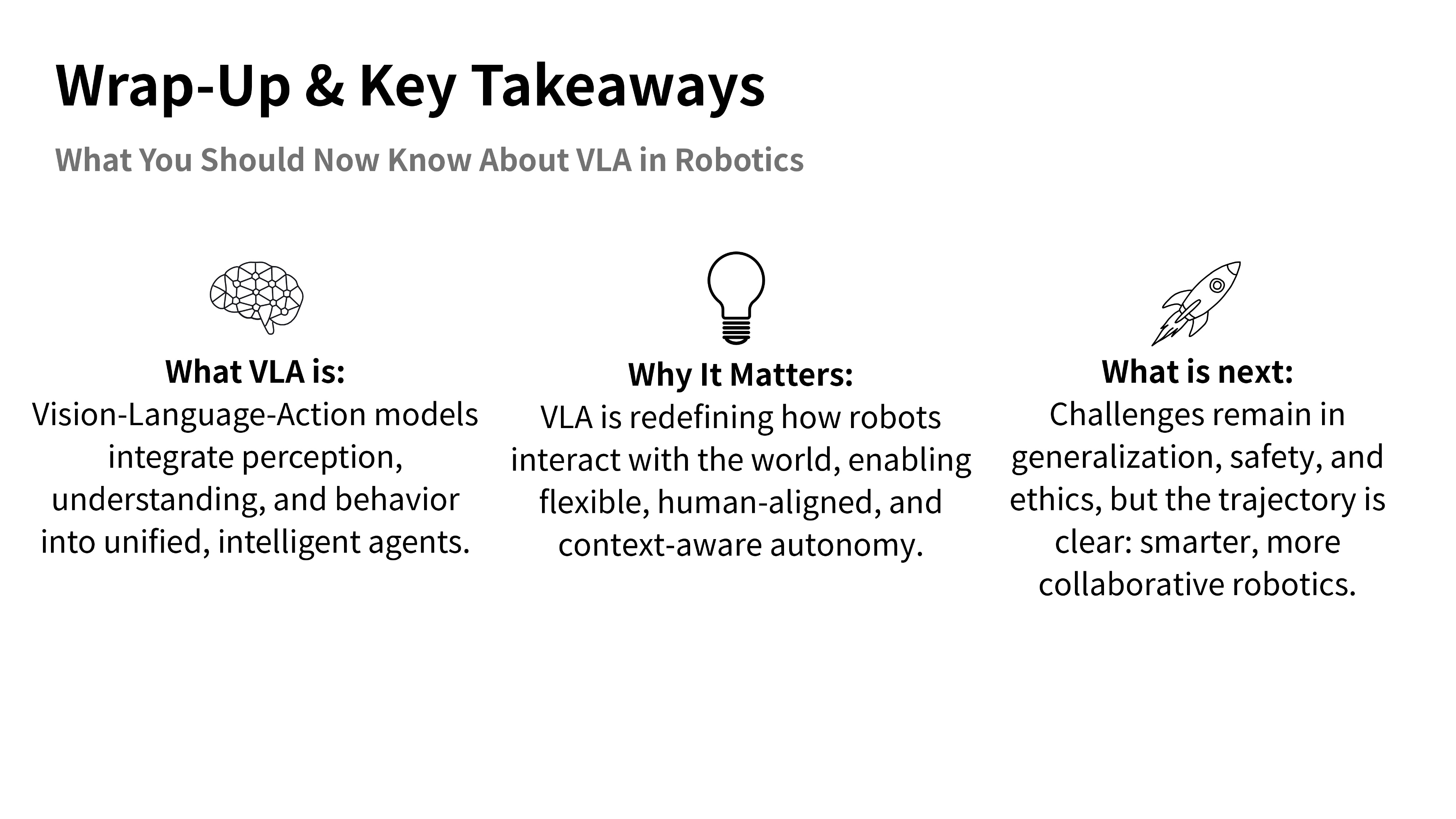 Wrap-Up & Key Takeaways

What You Should Now Know About VLA in Robotics

What VLA is:
Vision-Language-Action models integrate perception, understanding, and behavior into unified, intelligent agents.

Why It Matters:
VLA is redefining how robots interact with the world, enabling flexible, human-aligned, and context-aware autonomy.

What is next:
Challenges remain in generalization, safety, and ethics, but the trajectory is clear: smarter, more collaborative robotics.